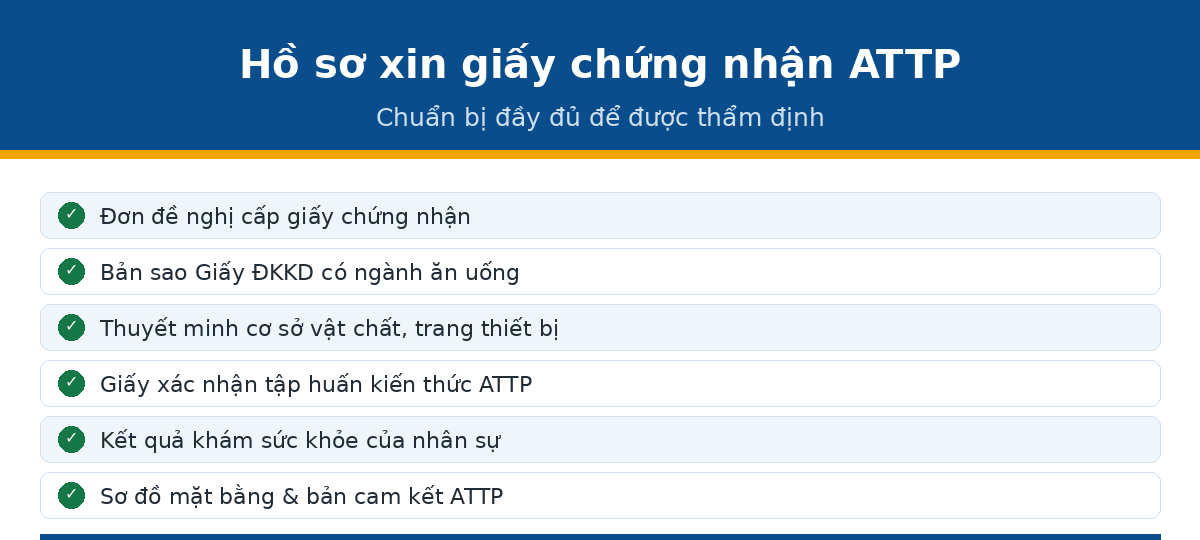 Hồ sơ xin giấy chứng nhận ATTP

Chuẩn bị đầy đủ để được thẩm định

✓ Đơn đề nghị cấp giấy chứng nhận

✓ Bản sao Giấy ĐKKD có ngành ăn uống

✓ Thuyết minh cơ sở vật chất, trang thiết bị

✓ Giấy xác nhận tập huấn kiến thức ATTP

✓ Kết quả khám sức khỏe của nhân sự

✓ Sơ đồ mặt bằng & bản cam kết ATTP